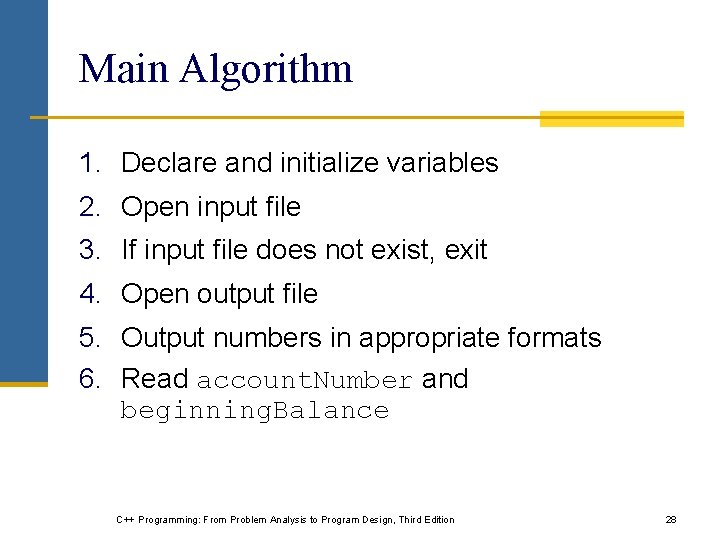 Main Algorithm

1. Declare and initialize variables
2. Open input file
3. If input file does not exist, exit
4. Open output file
5. Output numbers in appropriate formats
6. Read accountNumber and beginningBalance

C++ Programming: From Problem Analysis to Program Design, Third Edition

28